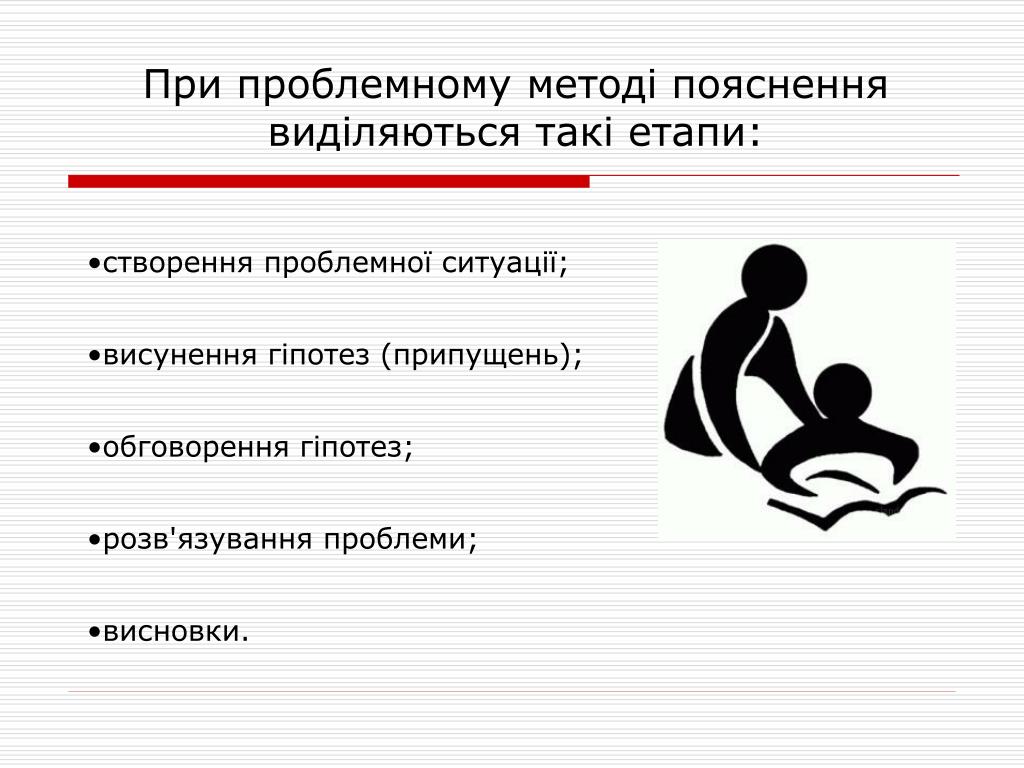 При проблемному методі пояснення виділяються такі етапи:

•створення проблемної ситуації;

•висунення гіпотез (припущень);

•обговорення гіпотез;

•розв'язування проблеми;

•висновки.